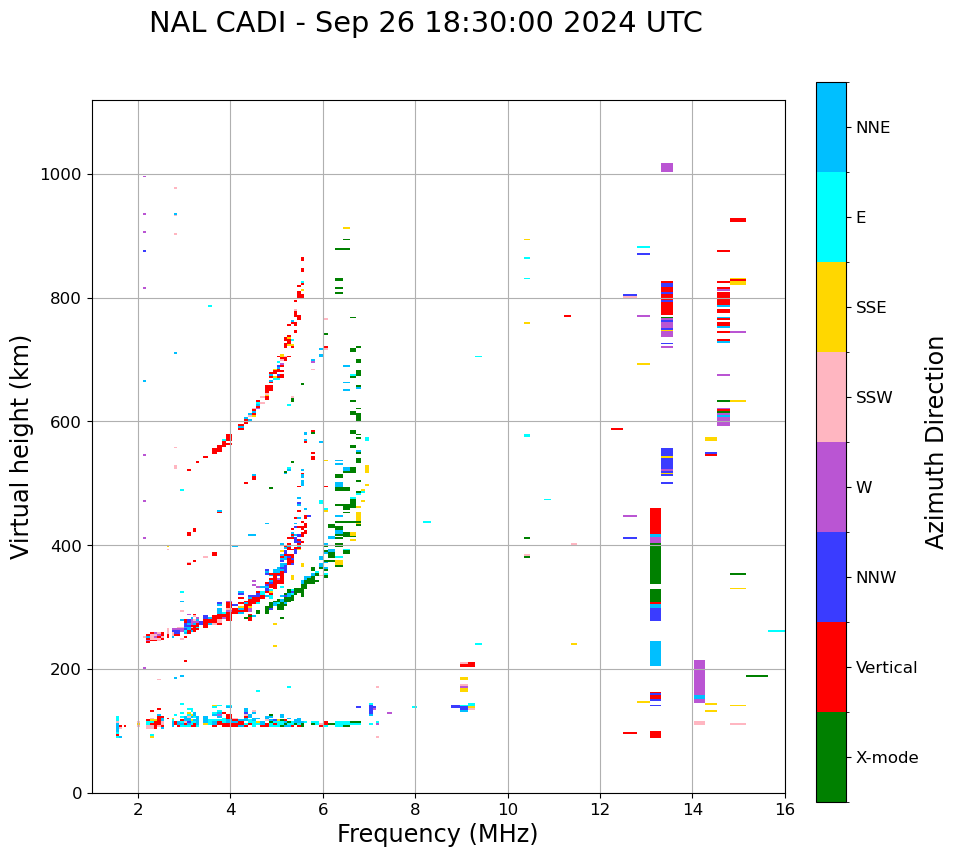 NAL CADI - Sep 26 18:30:00 2024 UTC

Virtual height (km)

1000
800
600
400
200
0

2
4
6
8
10
12
14
16

Frequency (MHz)

NNE
E
SSE
SSW
W
NNW
Vertical
X-mode

Azimuth Direction